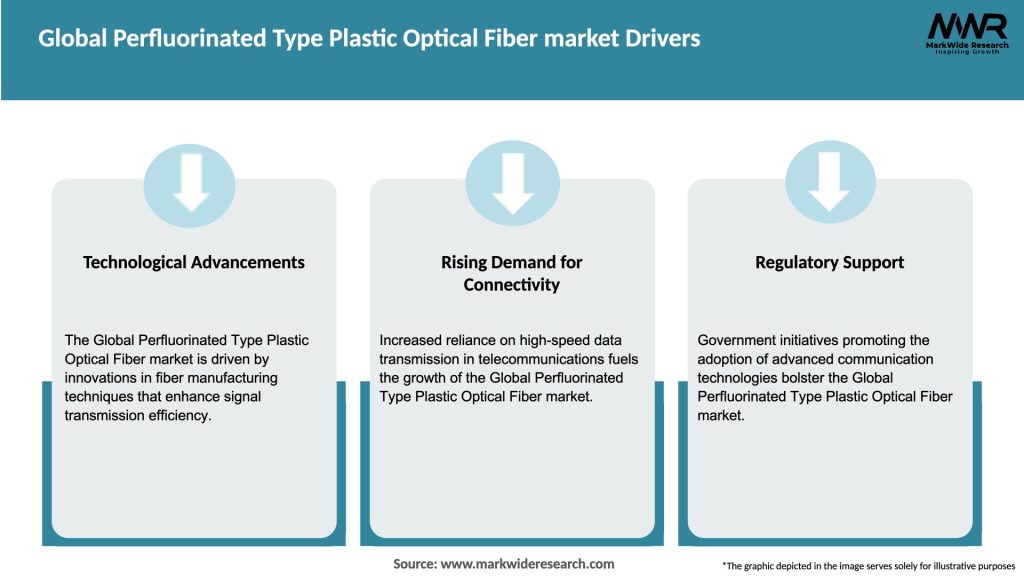 Global Perfluorinated Type Plastic Optical Fiber market Drivers

MWR
MarkWide Research
Inspiring Growth

Technological Advancements

The Global Perfluorinated Type Plastic Optical Fiber market is driven by innovations in fiber manufacturing techniques that enhance signal transmission efficiency.

Rising Demand for Connectivity

Increased reliance on high-speed data transmission in telecommunications fuels the growth of the Global Perfluorinated Type Plastic Optical Fiber market.

Regulatory Support

Government initiatives promoting the adoption of advanced communication technologies bolster the Global Perfluorinated Type Plastic Optical Fiber market.

Source: www.markwideresearch.com

*The graphic depicted in the image serves solely for illustrative purposes